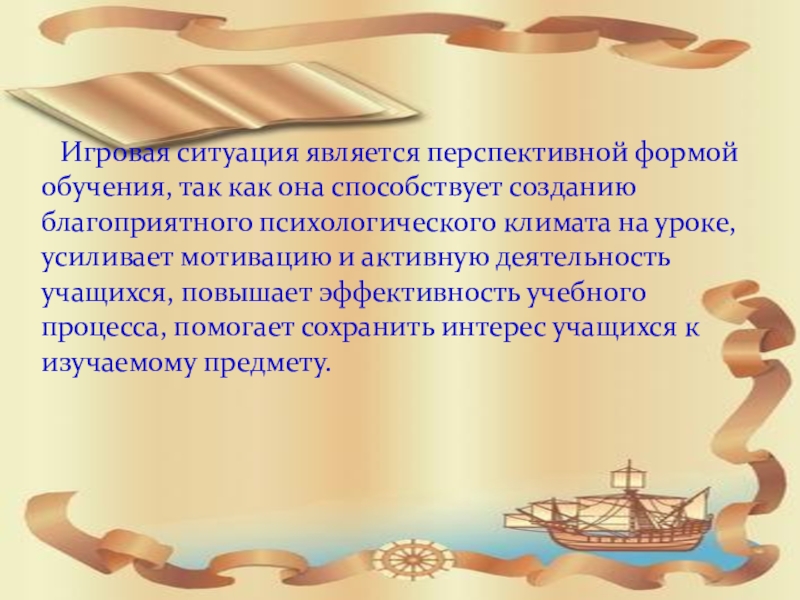 Игровая ситуация является перспективной формой обучения, так как она способствует созданию благоприятного психологического климата на уроке, усиливает мотивацию и активную деятельность учащихся, повышает эффективность учебного процесса, помогает сохранить интерес учащихся к изучаемому предмету.